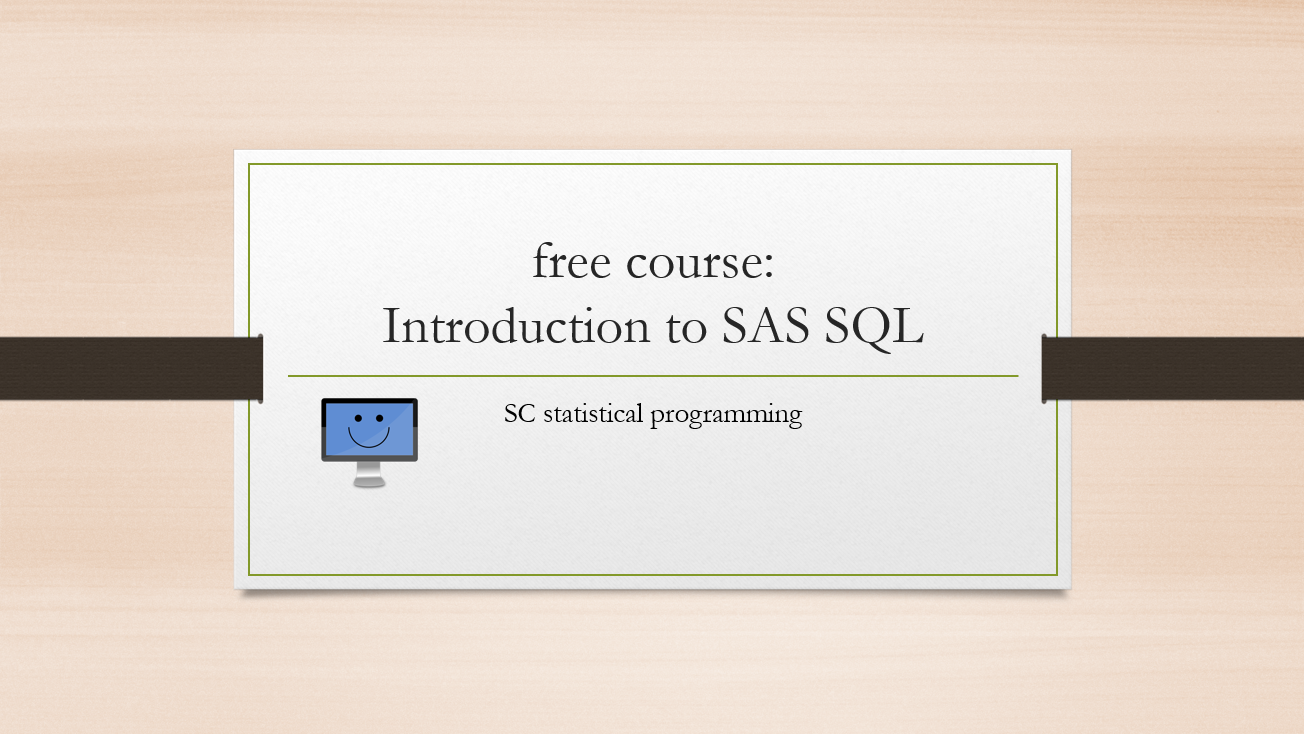 free course:
Introduction to SAS SQL

SC statistical programming